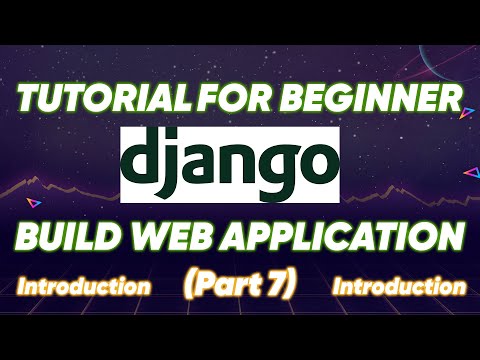 TUTORIAL FOR BEGINNER

django

BUILD WEB APPLICATION

Introduction (Part 7) Introduction